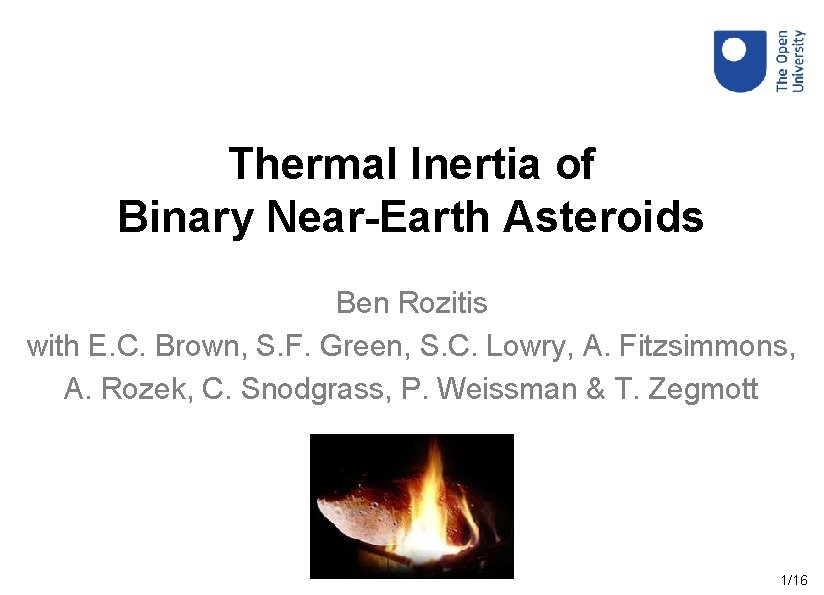 The Open University

Thermal Inertia of Binary Near-Earth Asteroids

Ben Rozitis
with E.C. Brown, S.F. Green, S.C. Lowry, A. Fitzsimmons, A. Rozek, C. Snodgrass, P. Weissman & T. Zegmott

1/16